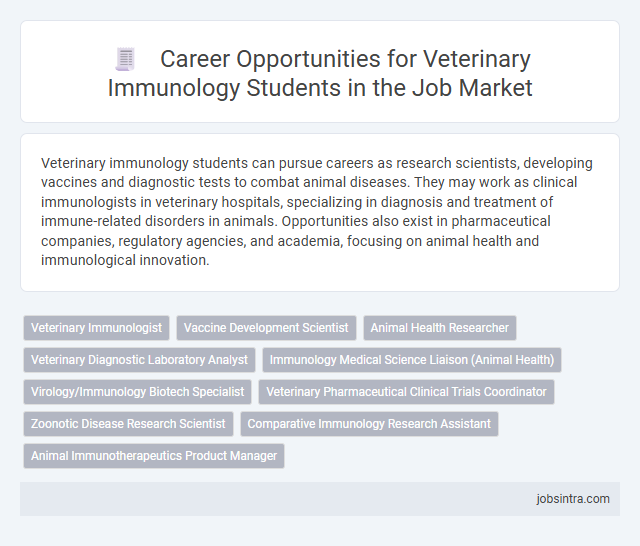 Career Opportunities for Veterinary Immunology Students in the Job Market

Veterinary immunology students can pursue careers as research scientists, developing vaccines and diagnostic tests to combat animal diseases. They may work as clinical immunologists in veterinary hospitals, specializing in diagnosis and treatment of immune-related disorders in animals. Opportunities also exist in pharmaceutical companies, regulatory agencies, and academia, focusing on animal health and immunological innovation.

Veterinary Immunologist
Vaccine Development Scientist
Animal Health Researcher
Veterinary Diagnostic Laboratory Analyst
Immunology Medical Science Liaison (Animal Health)
Virology/Immunology Biotech Specialist
Veterinary Pharmaceutical Clinical Trials Coordinator
Zoonotic Disease Research Scientist
Comparative Immunology Research Assistant
Animal Immunotherapeutics Product Manager

jobsintra.com